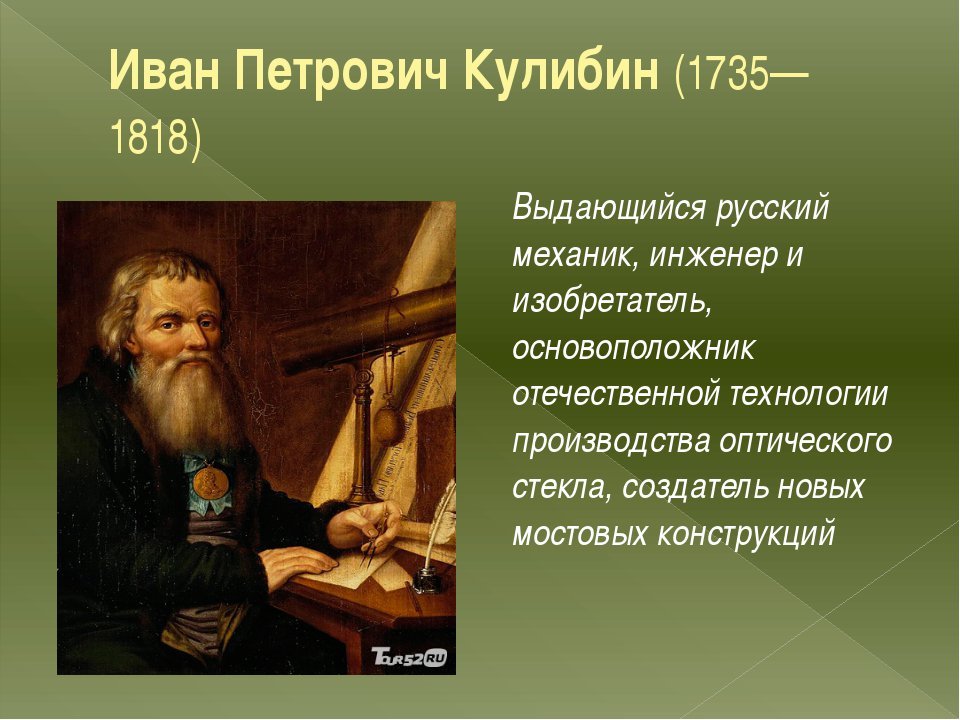 Иван Петрович Кулибин (1735—1818)

Выдающийся русский механик, инженер и изобретатель, основоположник отечественной технологии производства оптического стекла, создатель новых мостовых конструкций

Tour52.RU